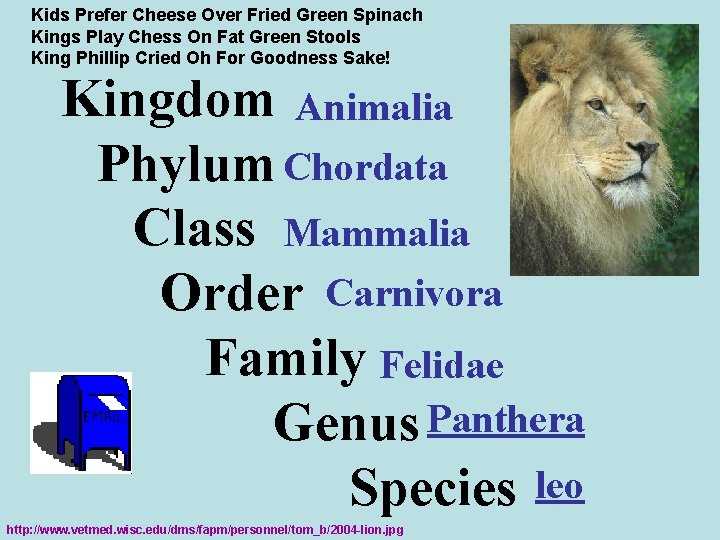 Kids Prefer Cheese Over Fried Green Spinach
Kings Play Chess On Fat Green Stools
King Phillip Cried Oh For Goodness Sake!

Kingdom Animalia
Phylum Chordata
Class Mammalia
Order Carnivora
Family Felidae
Genus Panthera
Species leo

EMAIL

http://www.vetmed.wisc.edu/dms/fapm/personnel/tom_b/2004-lion.jpg